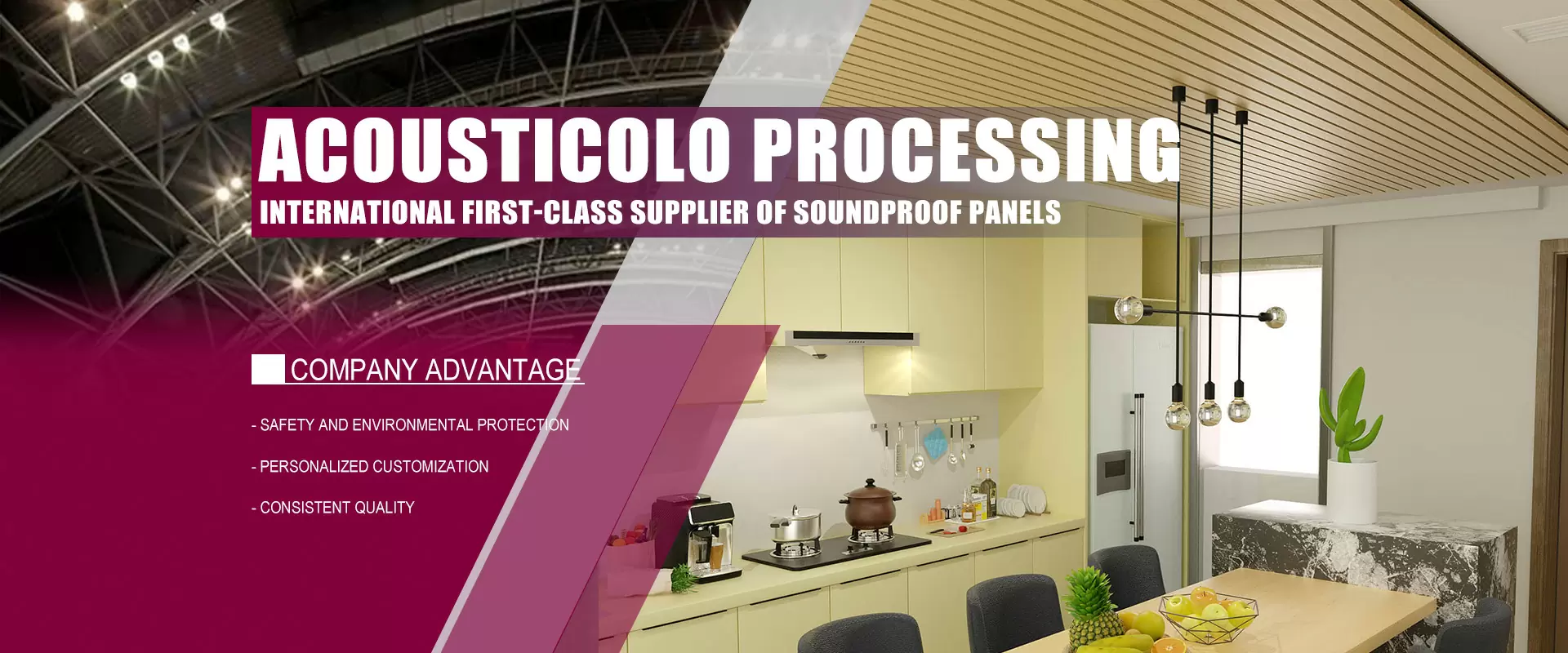 ACOUSTICOLO PROCESSING
INTERNATIONAL FIRST-CLASS SUPPLIER OF SOUNDPROOF PANELS

COMPANY ADVANTAGE

- SAFETY AND ENVIRONMENTAL PROTECTION

- PERSONALIZED CUSTOMIZATION

- CONSISTENT QUALITY